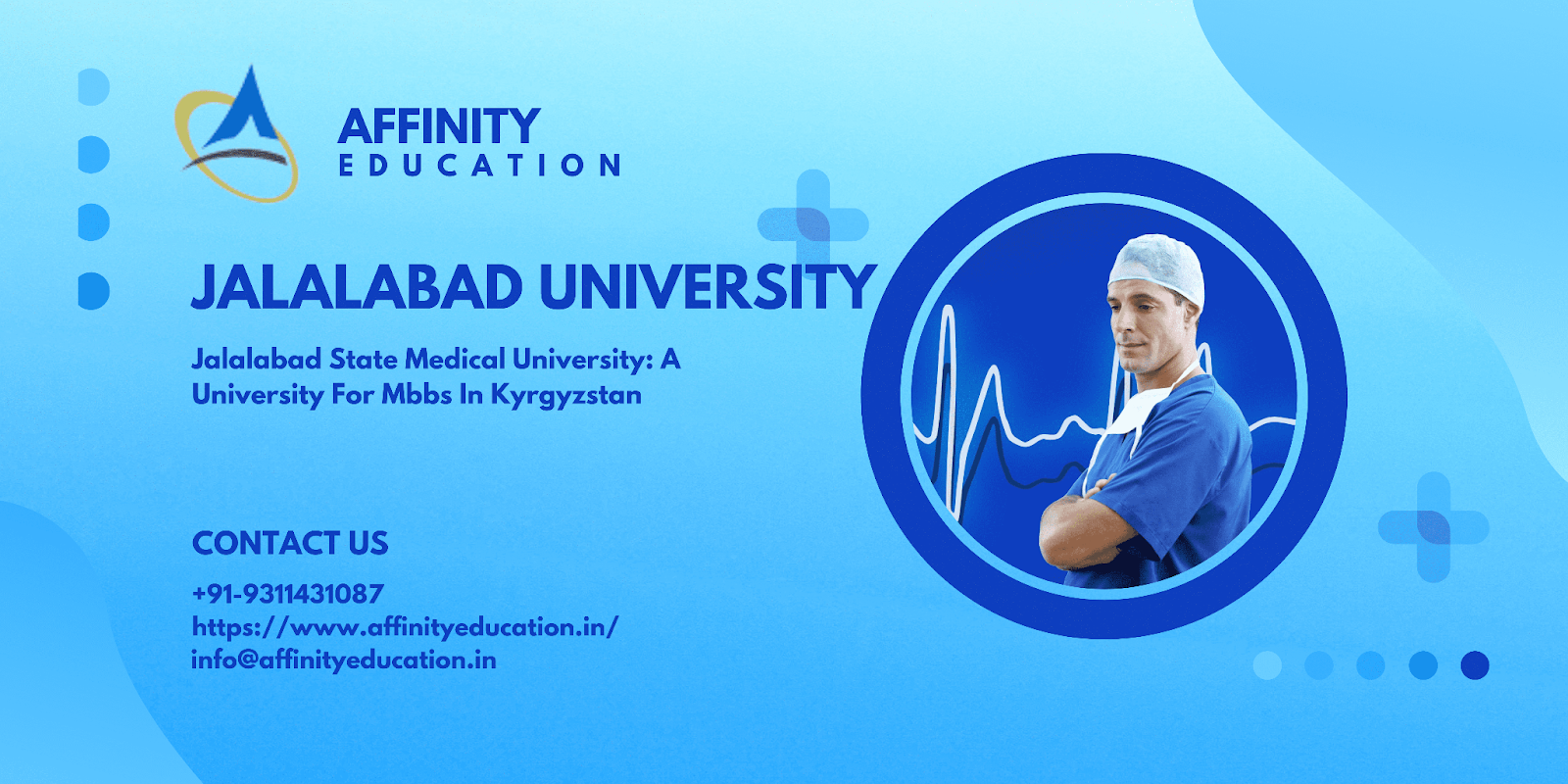 AFFINITY
EDUCATION

JALALABAD UNIVERSITY

Jalalabad State Medical University: A University For Mbbs In Kyrgyzstan

CONTACT US

+91-9311431087
https://www.affinityeducation.in/
info@affinityeducation.in